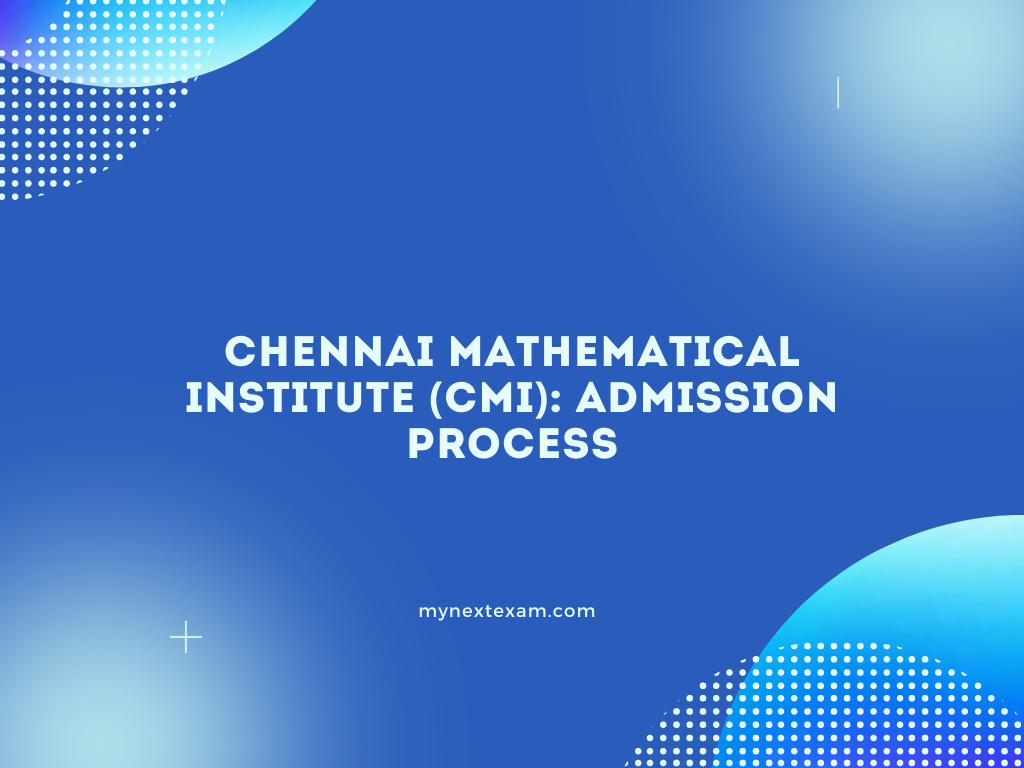 CHENNAI MATHEMATICAL INSTITUTE (CMI): ADMISSION PROCESS

mynextexam.com